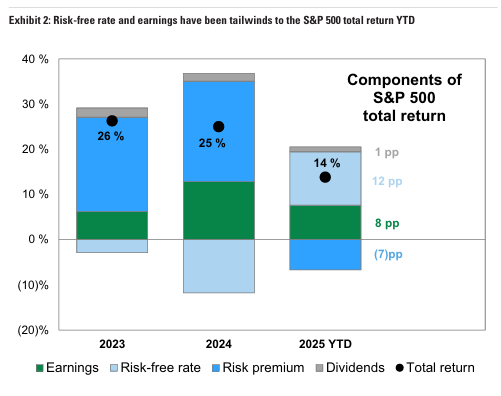 Exhibit 2: Risk-free rate and earnings have been tailwinds to the S&P 500 total return YTD

40 %
30 %
20 %
10 %
0 %
(10)%
(20)%

Components of S&P 500 total return

26 %
25 %
14 %

1 pp
12 pp
8 pp
(7)pp

2023
2024
2025 YTD

Earnings
Risk-free rate
Risk premium
Dividends
Total return